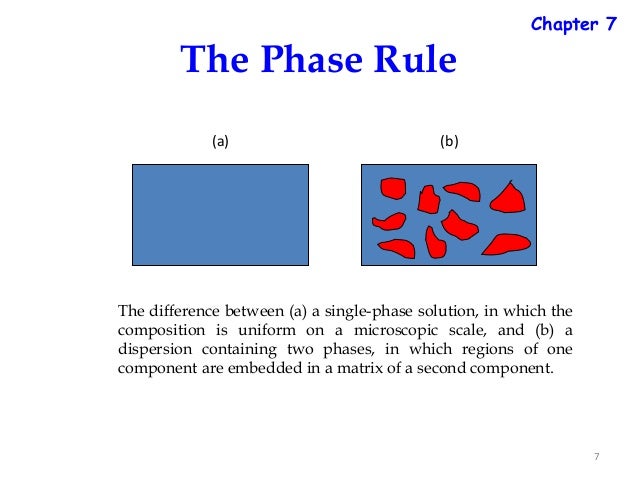 Chapter 7

The Phase Rule

(a)

(b)

The difference between (a) a single-phase solution, in which the composition is uniform on a microscopic scale, and (b) a dispersion containing two phases, in which regions of one component are embedded in a matrix of a second component.

7